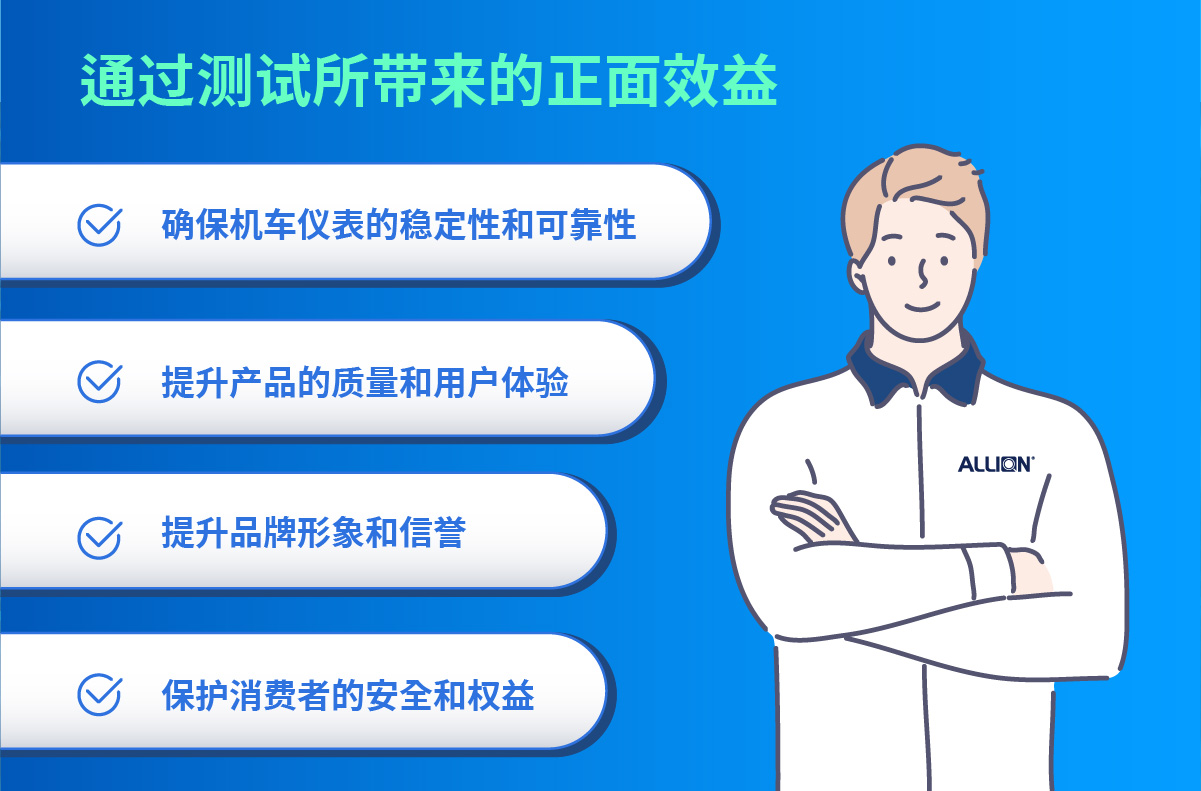 通过测试所带来的正面效益

确保机车仪表的稳定性和可靠性

提升产品的质量和用户体验

提升品牌形象和信誉

保护消费者的安全和权益

ALLION